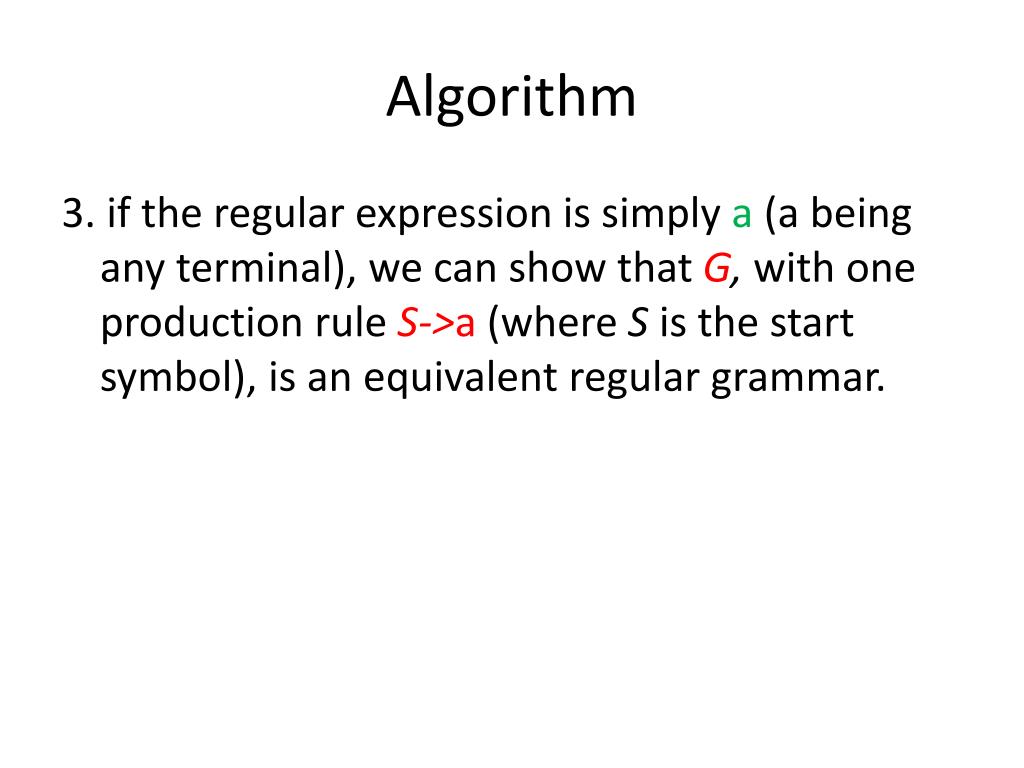 Algorithm

3. if the regular expression is simply a (a being any terminal), we can show that G, with one production rule S->a (where S is the start symbol), is an equivalent regular grammar.